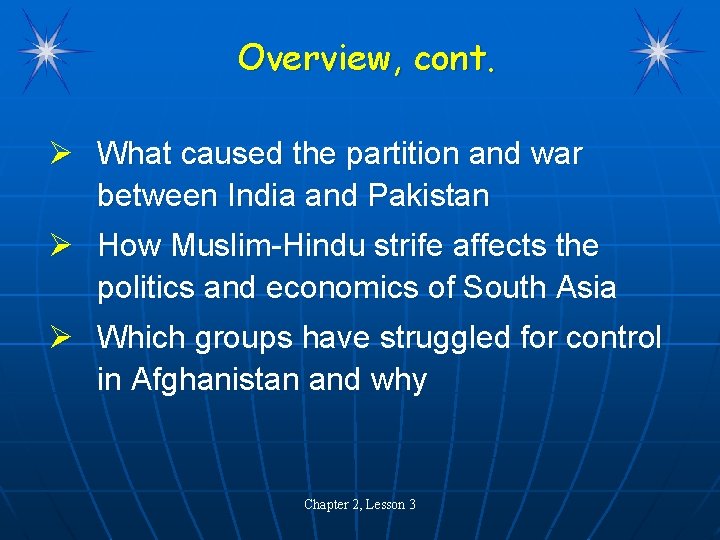 Overview, cont.

➢ What caused the partition and war between India and Pakistan

➢ How Muslim-Hindu strife affects the politics and economics of South Asia

➢ Which groups have struggled for control in Afghanistan and why

Chapter 2, Lesson 3